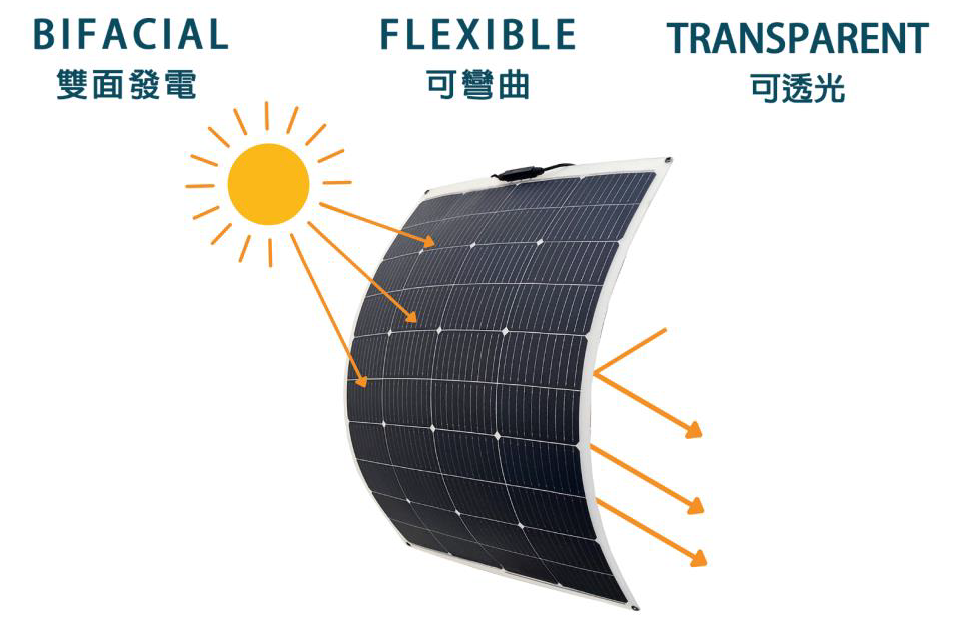 BIFACIAL
雙面發電

FLEXIBLE
可彎曲

TRANSPARENT
可透光